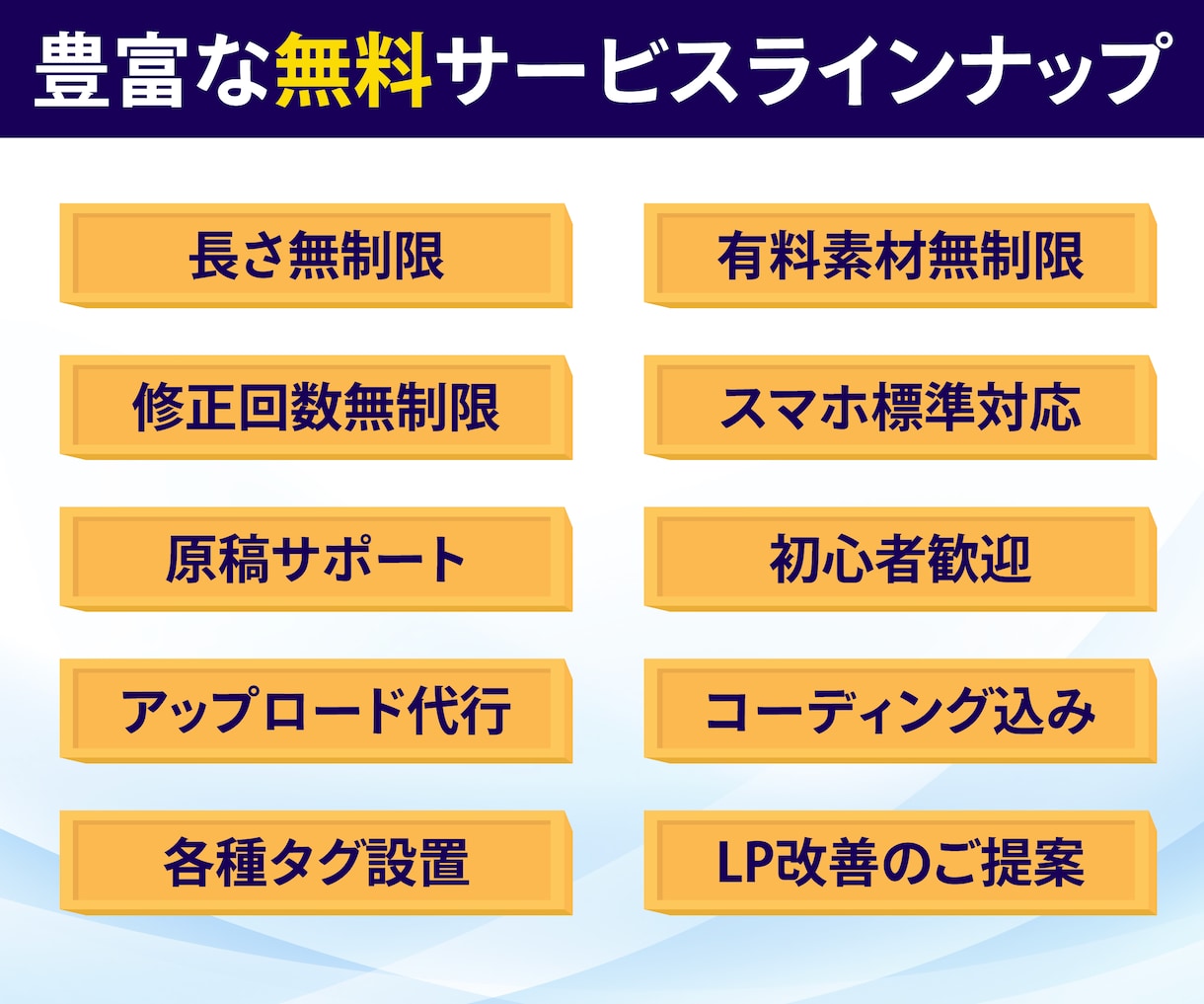 豊富な無料サービスラインナップ

長さ無制限

修正回数無制限

原稿サポート

アップロード代行

各種タグ設置

有料素材無制限

スマホ標準対応

初心者歓迎

コーディング込み

LP改善のご提案